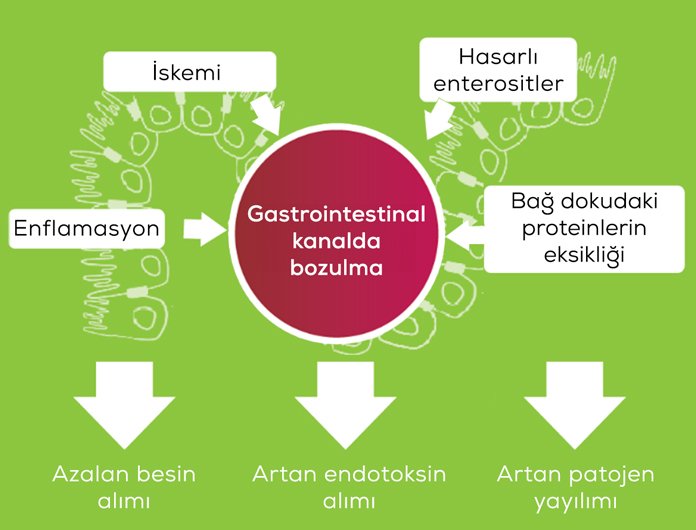 İskemi

Hasarlı enterositler

Enflamasyon

Gastrointestinal kanalda bozulma

Bağ dokudaki proteinlerin eksikliği

Azalan besin alımı

Artan endotoksin alımı

Artan patojen yayılımı